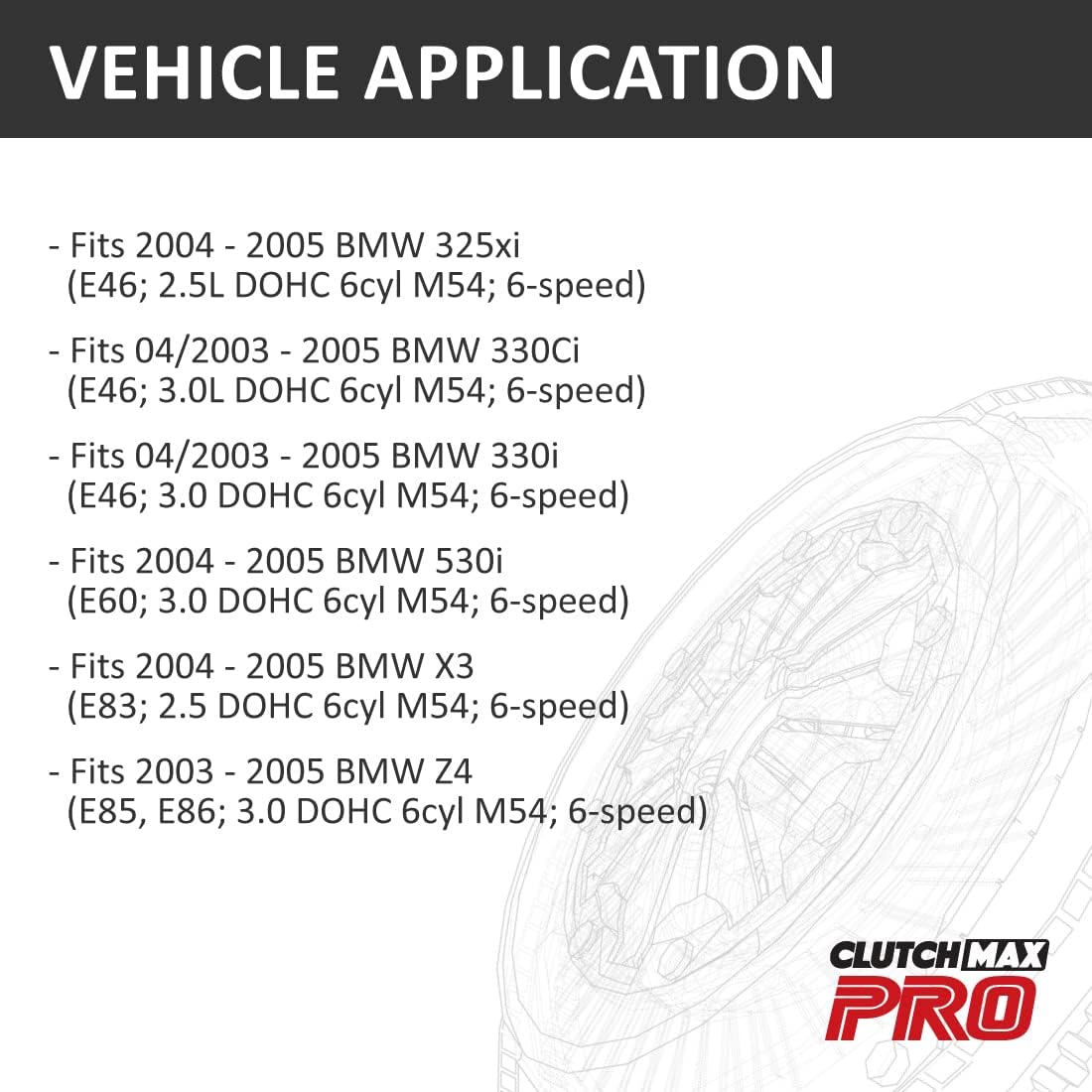 VEHICLE APPLICATION

- Fits 2004 - 2005 BMW 325xi
(E46; 2.5L DOHC 6cyl M54; 6-speed)

- Fits 04/2003 - 2005 BMW 330Ci
(E46; 3.0L DOHC 6cyl M54; 6-speed)

- Fits 04/2003 - 2005 BMW 330i
(E46; 3.0 DOHC 6cyl M54; 6-speed)

- Fits 2004 - 2005 BMW 530i
(E60; 3.0 DOHC 6cyl M54; 6-speed)

- Fits 2004 - 2005 BMW X3
(E83; 2.5 DOHC 6cyl M54; 6-speed)

- Fits 2003 - 2005 BMW Z4
(E85, E86; 3.0 DOHC 6cyl M54; 6-speed)

CLUTCHMAX
PRO